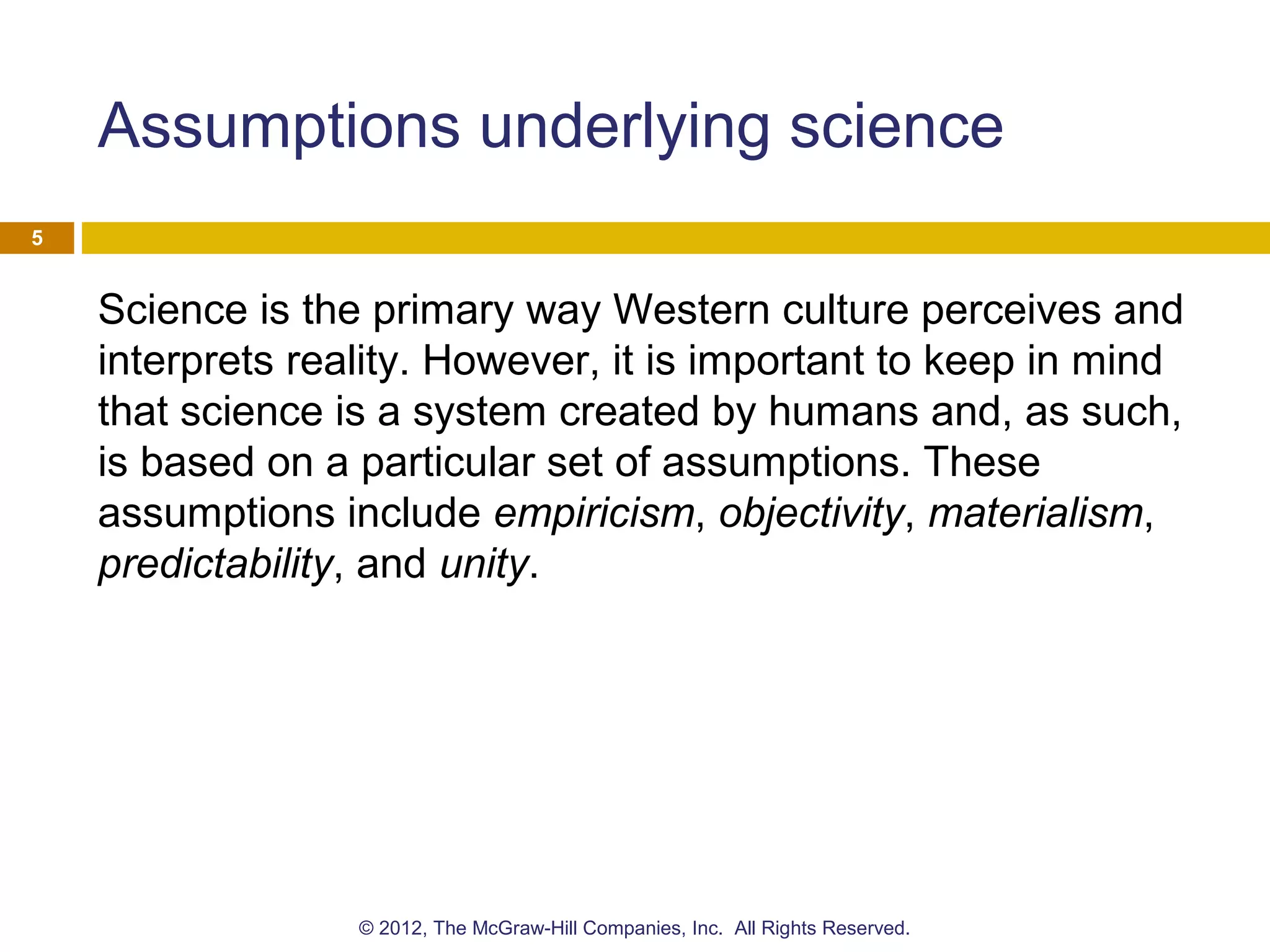 Assumptions underlying science

5

Science is the primary way Western culture perceives and interprets reality. However, it is important to keep in mind that science is a system created by humans and, as such, is based on a particular set of assumptions. These assumptions include empiricism, objectivity, materialism, predictability, and unity.

© 2012, The McGraw-Hill Companies, Inc. All Rights Reserved.